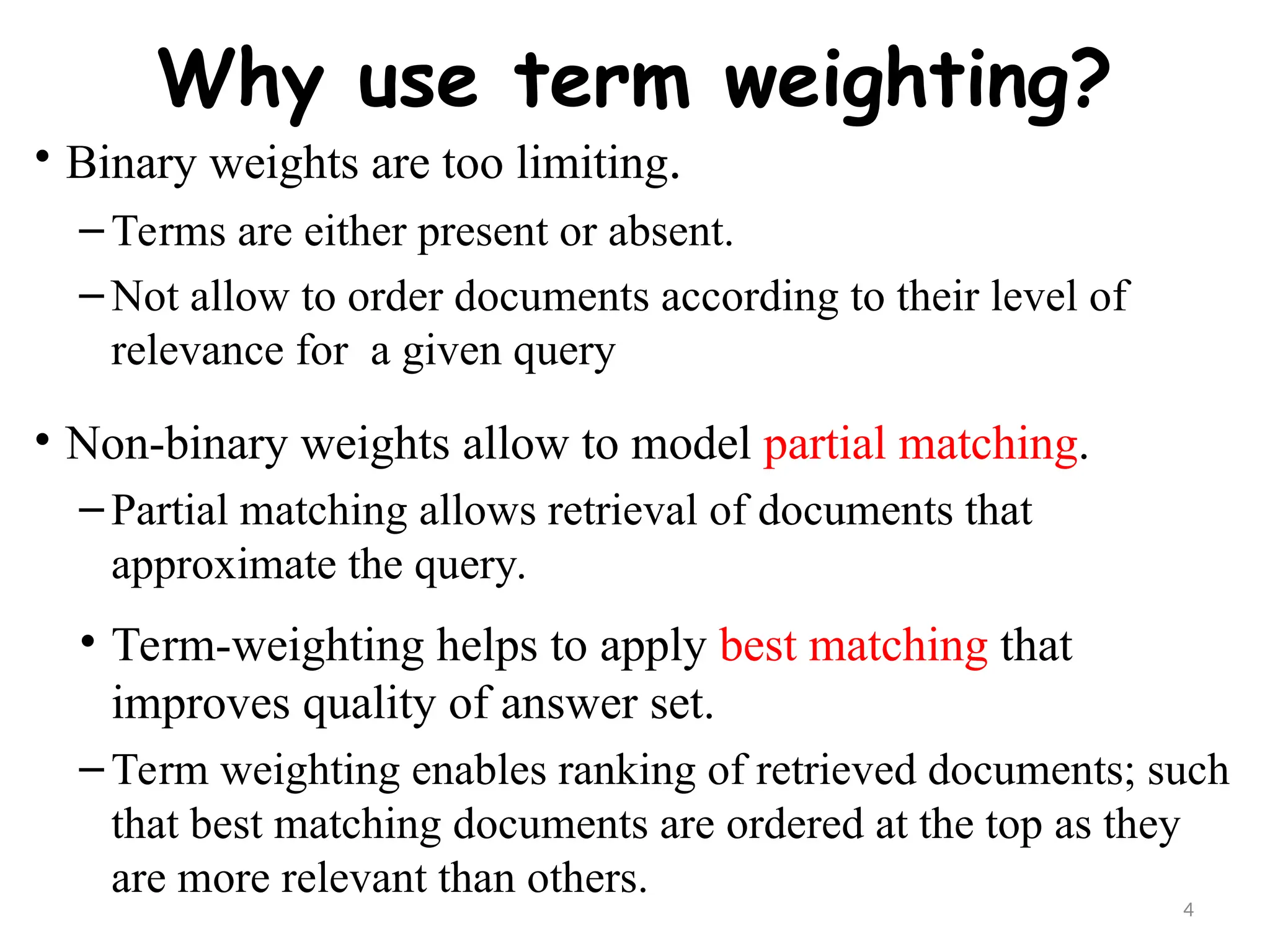 Why use term weighting?

• Binary weights are too limiting.

– Terms are either present or absent.

– Not allow to order documents according to their level of relevance for a given query

• Non-binary weights allow to model partial matching.

– Partial matching allows retrieval of documents that approximate the query.

• Term-weighting helps to apply best matching that improves quality of answer set.

– Term weighting enables ranking of retrieved documents; such that best matching documents are ordered at the top as they are more relevant than others.

4